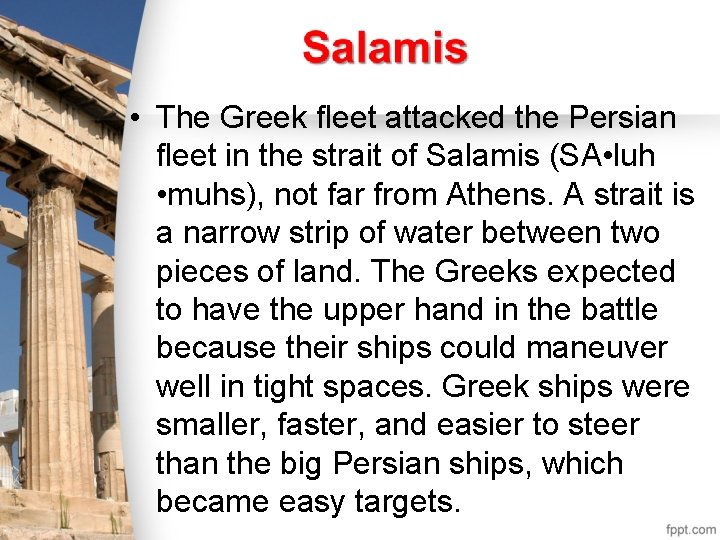 Salamis

• The Greek fleet attacked the Persian fleet in the strait of Salamis (SA•luh •muhs), not far from Athens. A strait is a narrow strip of water between two pieces of land. The Greeks expected to have the upper hand in the battle because their ships could maneuver well in tight spaces. Greek ships were smaller, faster, and easier to steer than the big Persian ships, which became easy targets.

fppt.com